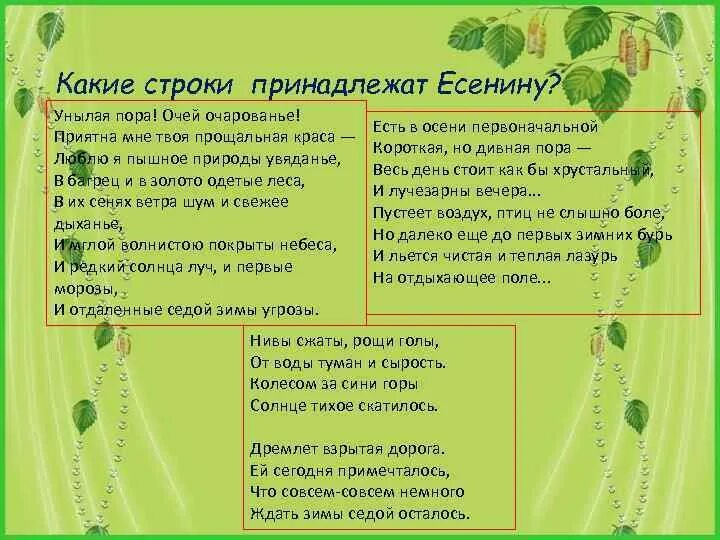 Какие строки принадлежат Есенину?

Унылая пора! Очей очарованье!
Приятна мне твоя прощальная краса —
Люблю я пышное природы увяданье,
В багрец и в золото одетые леса,
В их сенях ветра шум и свежее дыханье,
И мглой волнистою покрыты небеса,
И редкий солнца луч, и первые морозы,
И отдаленные седой зимы угрозы.

Есть в осени первоначальной
Короткая, но дивная пора —
Весь день стоит как бы хрустальный,
И лучезарны вечера...
Пустеет воздух, птиц не слышно боле,
Но далеко еще до первых зимних бурь
И льется чистая и теплая лазурь
На отдыхающее поле...

Нивы сжаты, рощи голы,
От воды туман и сырость.
Колесом за сини горы
Солнце тихое скатилось.

Дремлет взрытая дорога.
Ей сегодня примечталось,
Что совсем-совсем немного
Ждать зимы седой осталось.